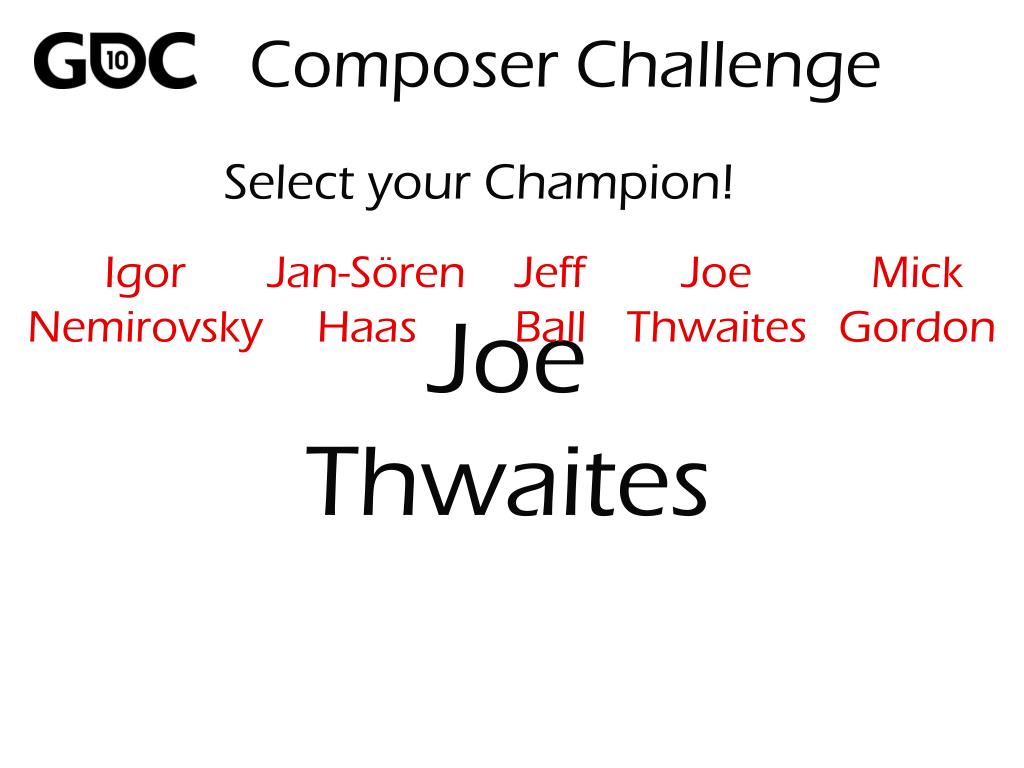 GDC 10 Composer Challenge

Select your Champion!

Igor Nemirovsky

Jan-Sören Haas

Jeff Ball

Joe Thwaites

Mick Gordon

Joe Thwaites